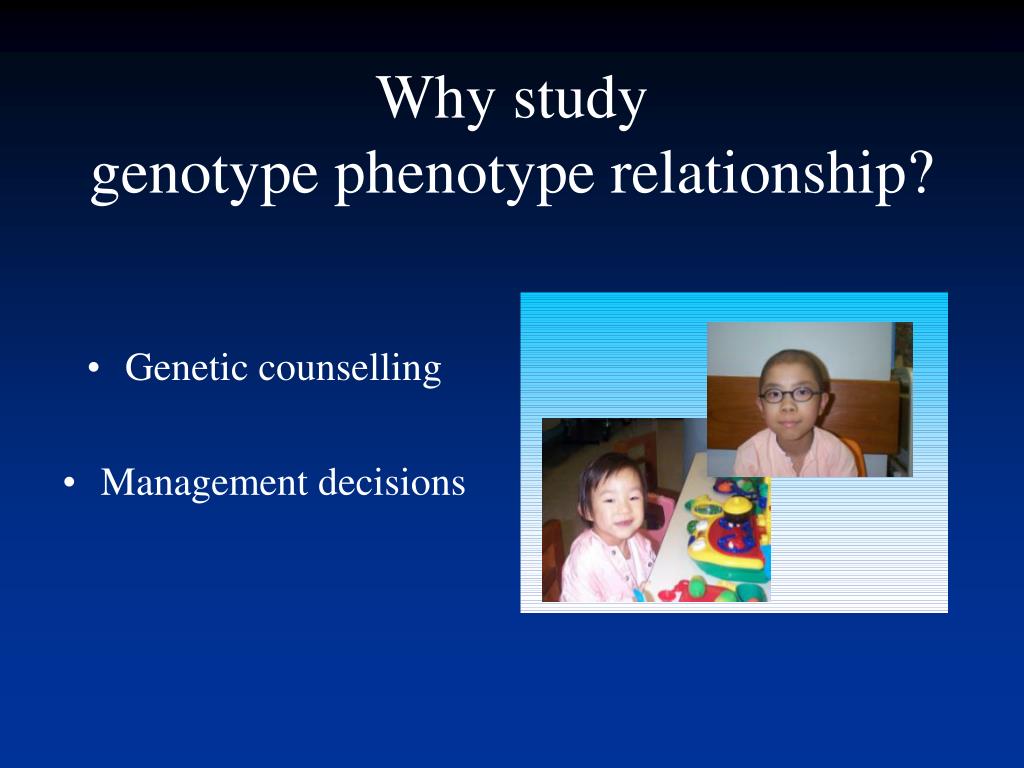 Why study
genotype phenotype relationship?

• Genetic counselling

• Management decisions